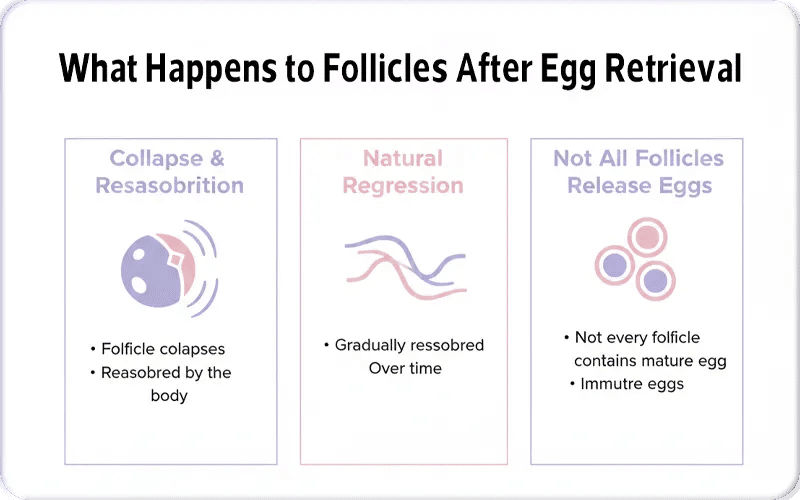 What Happens to Follicles After Egg Retrieval

Collapse & Resasobrition

• Folficle colapses
• Reasobred by the body

Natural Regression

• Gradually ressobred Over time

Not All Follicles Release Eggs

• Not every folficle contains mature egg
• Immutre eggs